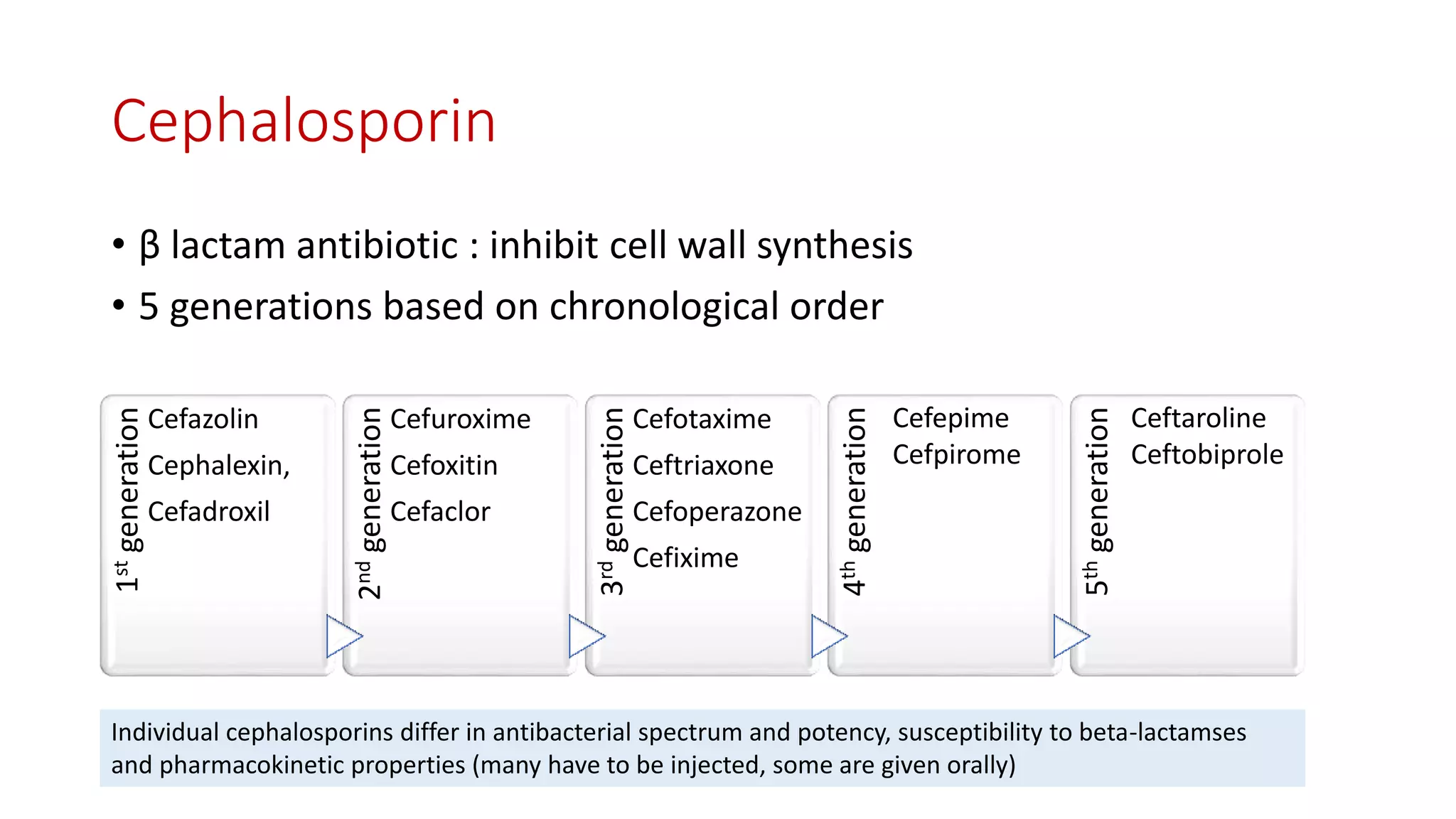 Cephalosporin

• β lactam antibiotic : inhibit cell wall synthesis
• 5 generations based on chronological order

1$^{st}$ generation
Cefazolin
Cephalexin,
Cefadroxil

2$^{nd}$ generation
Cefuroxime
Cefoxitin
Cefaclor

3$^{rd}$ generation
Cefotaxime
Ceftriaxone
Cefoperazone
Cefixime

4$^{th}$ generation
Cefepime
Cefpirome

5$^{th}$ generation
Ceftaroline
Ceftobiprole

Individual cephalosporins differ in antibacterial spectrum and potency, susceptibility to beta-lactamses and pharmacokinetic properties (many have to be injected, some are given orally)